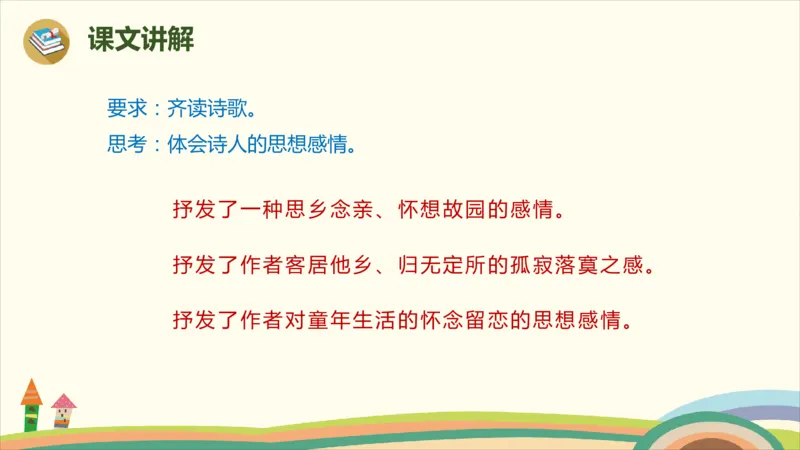 课文讲解

要求：齐读诗歌。
思考：体会诗人的思想感情。

抒发了一种思乡念亲、怀想故园的感情。

抒发了作者客居他乡、归无定所的孤寂落寞之感。

抒发了作者对童年生活的怀念留恋的思想感情。